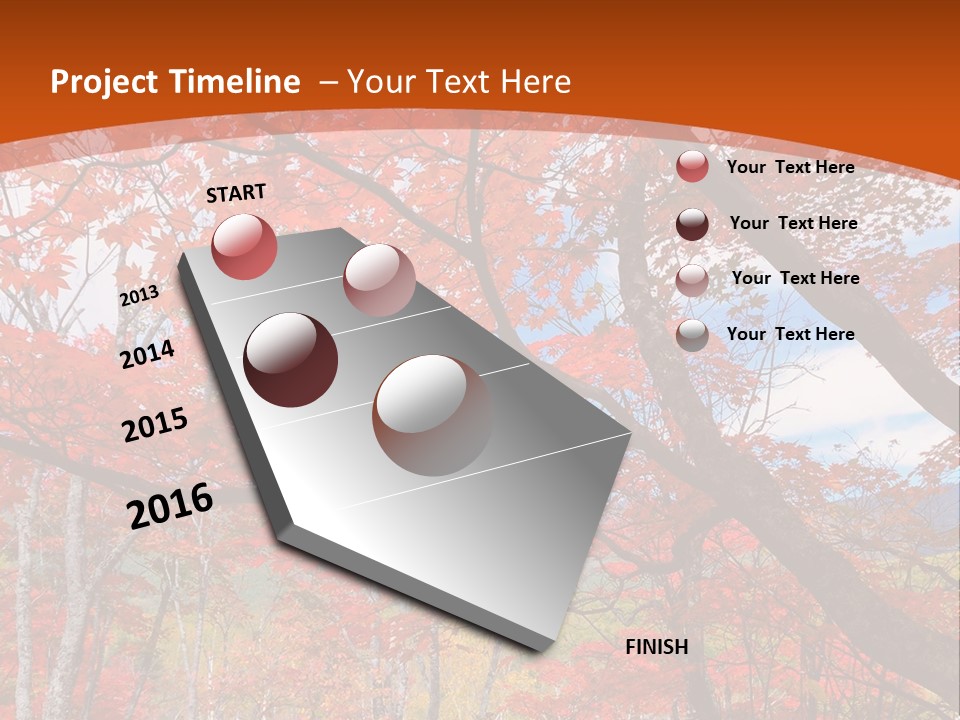 Project Timeline – Your Text Here

START

2013

2014

2015

2016

FINISH

Your Text Here

Your Text Here

Your Text Here

Your Text Here